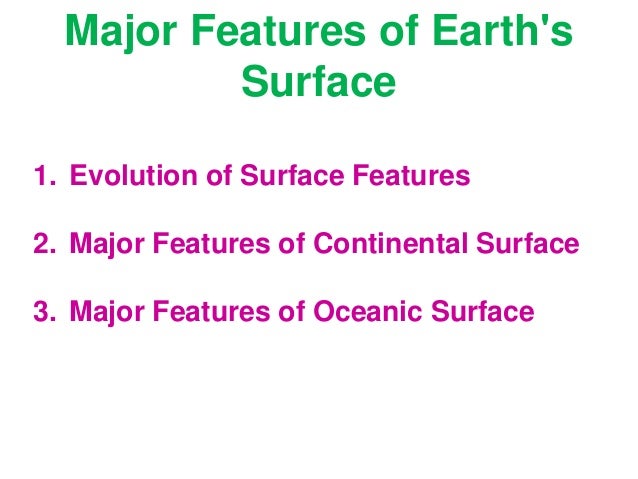 Major Features of Earth's Surface

1. Evolution of Surface Features

2. Major Features of Continental Surface

3. Major Features of Oceanic Surface